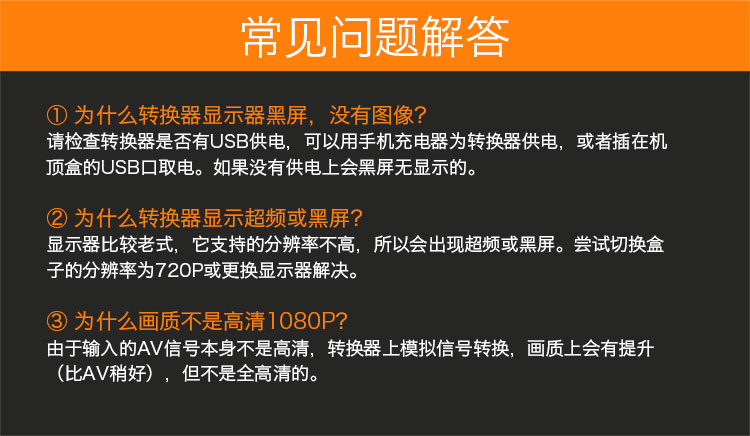 常见问题解答

① 为什么转换器显示器黑屏，没有图像？
请检查转换器是否有USB供电，可以用手机充电器为转换器供电，或者插在机顶盒的USB口取电。如果没有供电上会黑屏无显示的。

② 为什么转换器显示超频或黑屏？
显示器比较老式，它支持的分辨率不高，所以会出现超频或黑屏。尝试切换盒子的分辨率为720P或更换显示器解决。

③ 为什么画质不是高清1080P？
由于输入的AV信号本身不是高清，转换器上模拟信号转换，画质上会有提升（比AV稍好），但不是全高清的。